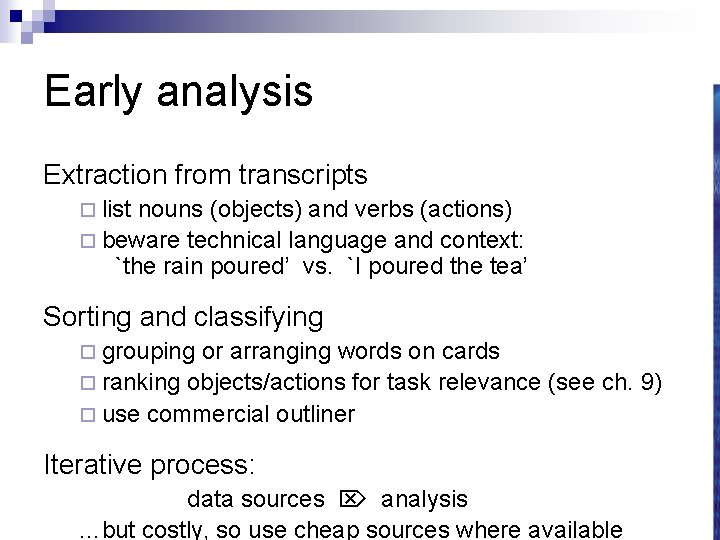 Early analysis

Extraction from transcripts
□ list nouns (objects) and verbs (actions)
□ beware technical language and context: `the rain poured' vs. `I poured the tea'

Sorting and classifying
□ grouping or arranging words on cards
□ ranking objects/actions for task relevance (see ch. 9)
□ use commercial outliner

Iterative process:
data sources ⌦ analysis
…but costly, so use cheap sources where available